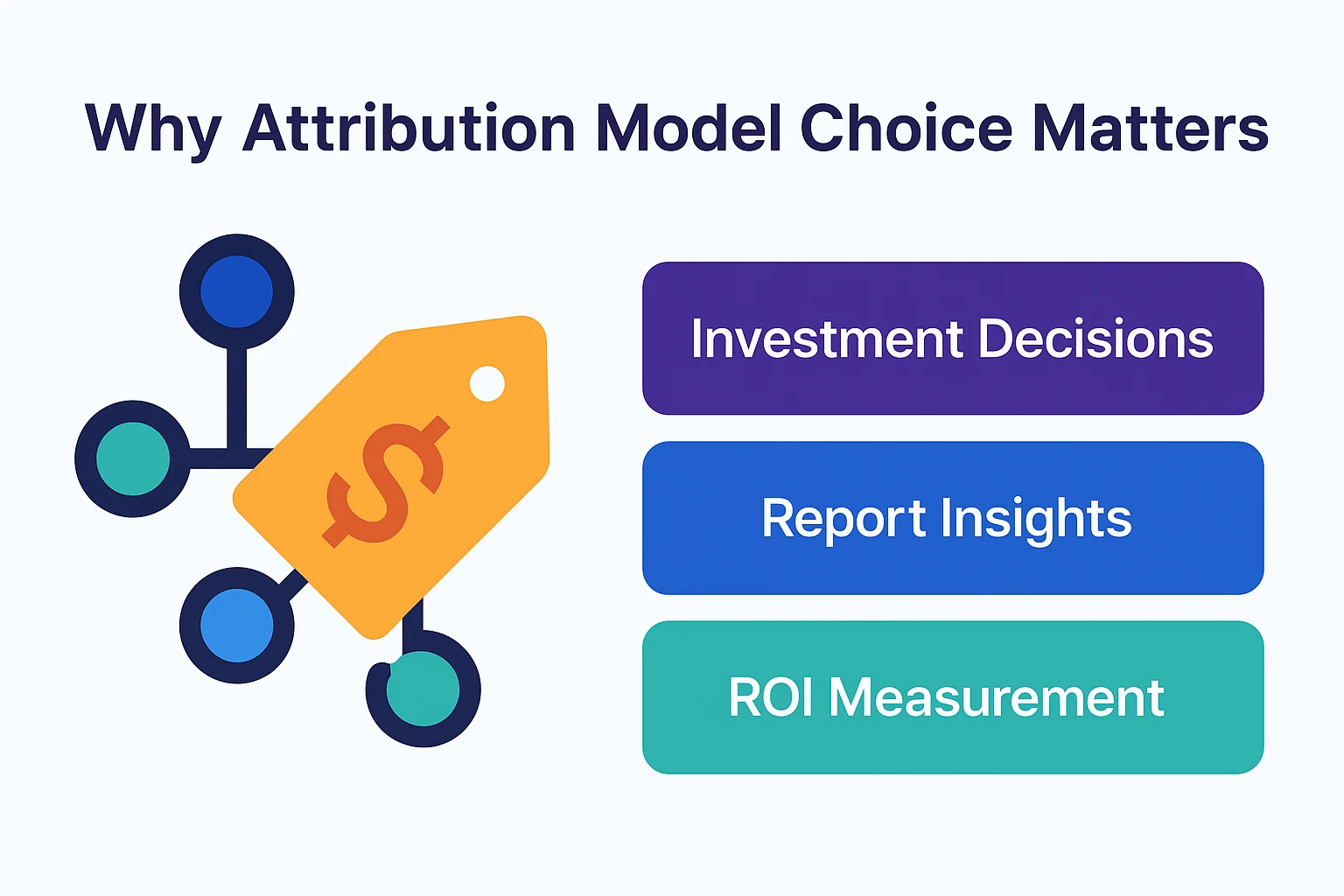 Why Attribution Model Choice Matters

$

Investment Decisions

Report Insights

ROI Measurement